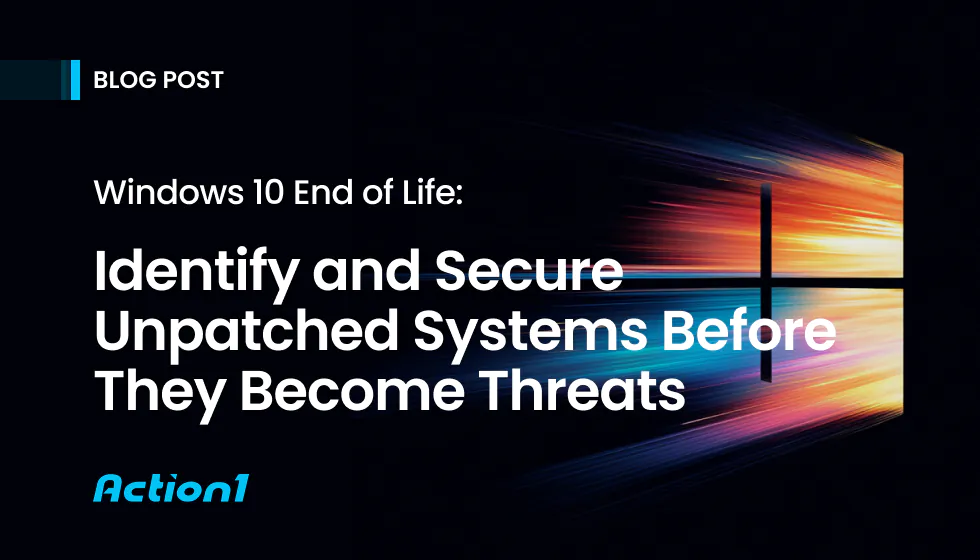 BLOG POST

Windows 10 End of Life:

Identify and Secure Unpatched Systems Before They Become Threats

Action1